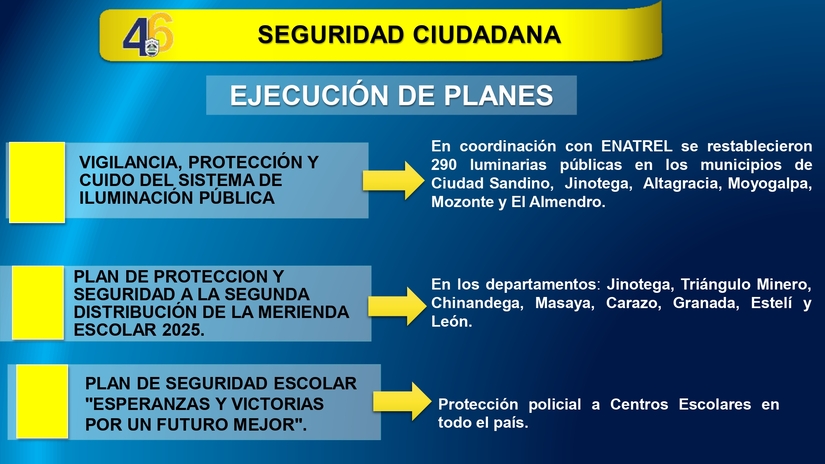 46

SEGURIDAD CIUDADANA

EJECUCIÓN DE PLANES

VIGILANCIA, PROTECCIÓN Y CUIDO DEL SISTEMA DE ILUMINACIÓN PÚBLICA

En coordinación con ENATREL se restablecieron 290 luminarias públicas en los municipios de Ciudad Sandino, Jinotega, Altagracia, Moyogalpa, Mozonte y El Almendro.

PLAN DE PROTECCION Y SEGURIDAD A LA SEGUNDA DISTRIBUCIÓN DE LA MERIENDA ESCOLAR 2025.

En los departamentos: Jinotega, Triángulo Minero, Chinandega, Masaya, Carazo, Granada, Estelí y León.

PLAN DE SEGURIDAD ESCOLAR "ESPERANZAS Y VICTORIAS POR UN FUTURO MEJOR".

Protección policial a Centros Escolares en todo el país.